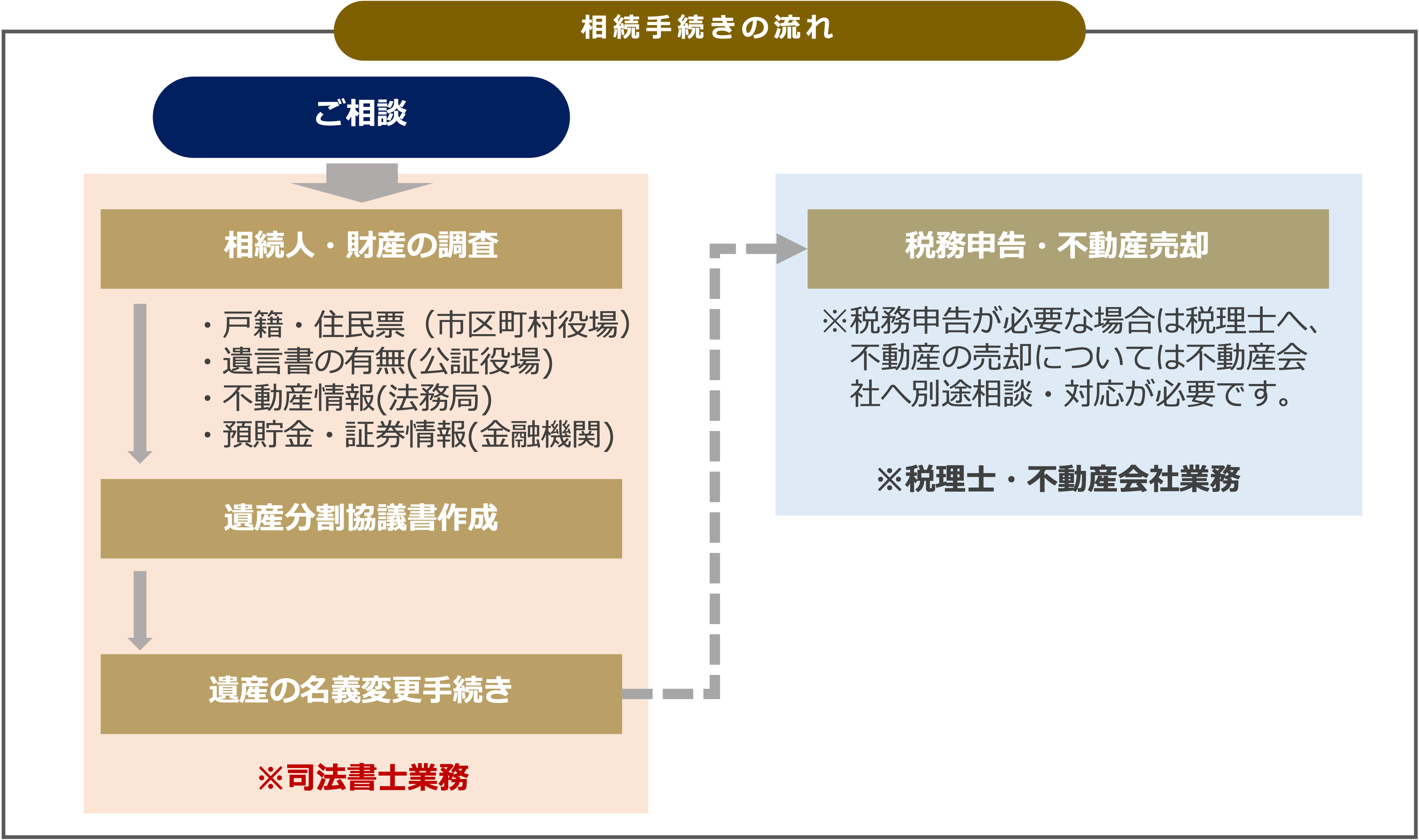 相続手続きの流れ

ご相談

相続人・財産の調査

・戸籍・住民票（市区町村役場）
・遺言書の有無(公証役場)
・不動産情報(法務局)
・預貯金・証券情報(金融機関)

遺産分割協議書作成

遺産の名義変更手続き

※司法書士業務

税務申告・不動産売却

※税務申告が必要な場合は税理士へ、不動産の売却については不動産会社へ別途相談・対応が必要です。

※税理士・不動産会社業務